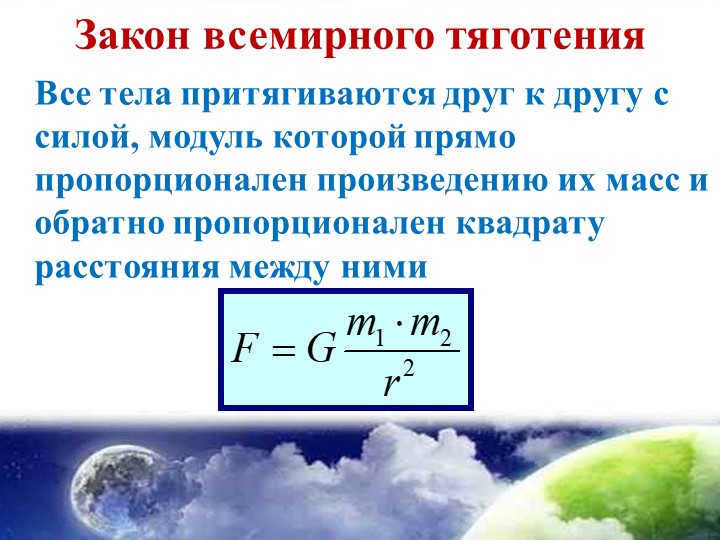 Закон всемирного тяготения

Все тела притягиваются друг к другу с силой, модуль которой прямо пропорционален произведению их масс и обратно пропорционален квадрату расстояния между ними

$F = G\frac{m_1 \cdot m_2}{r^2}$